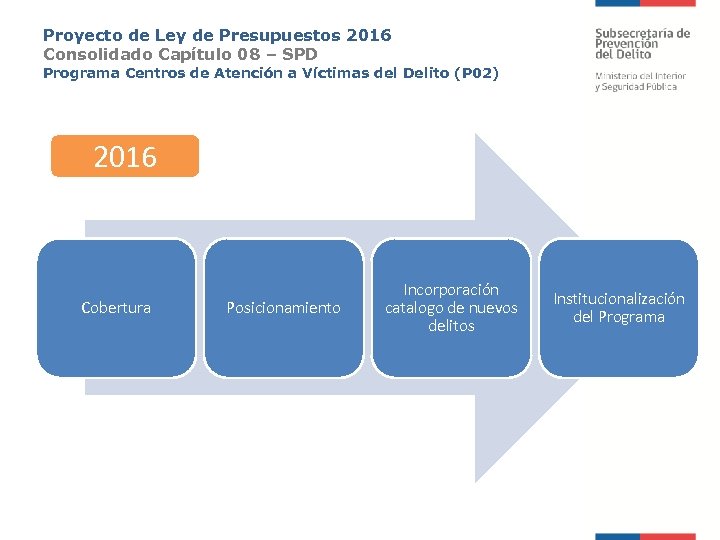 Proyecto de Ley de Presupuestos 2016
Consolidado Capítulo 08 – SPD
Programa Centros de Atención a Víctimas del Delito (P02)

Subsecretaría de Prevención del Delito

Ministerio del Interior y Seguridad Pública

2016

Cobertura

Posicionamiento

Incorporación catalogo de nuevos delitos

Institucionalización del Programa